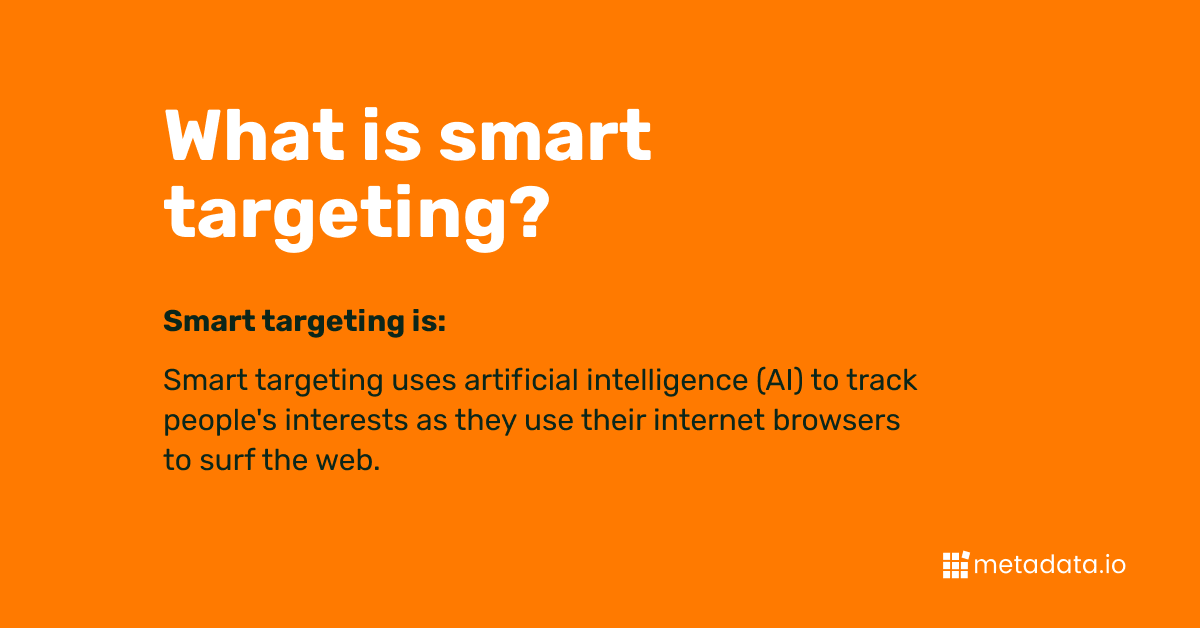 What is smart targeting?

Smart targeting is:

Smart targeting uses artificial intelligence (AI) to track people's interests as they use their internet browsers to surf the web.

metadata.io